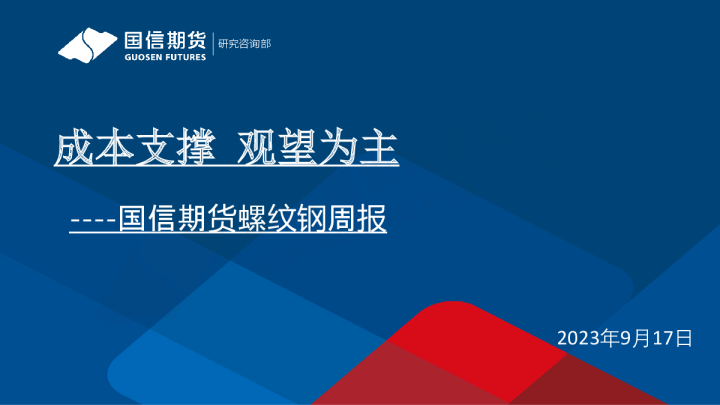 国信期货
GUOSEN FUTURES
研究咨询部

成本支撑 观望为主

----国信期货螺纹钢周报

2023年9月17日